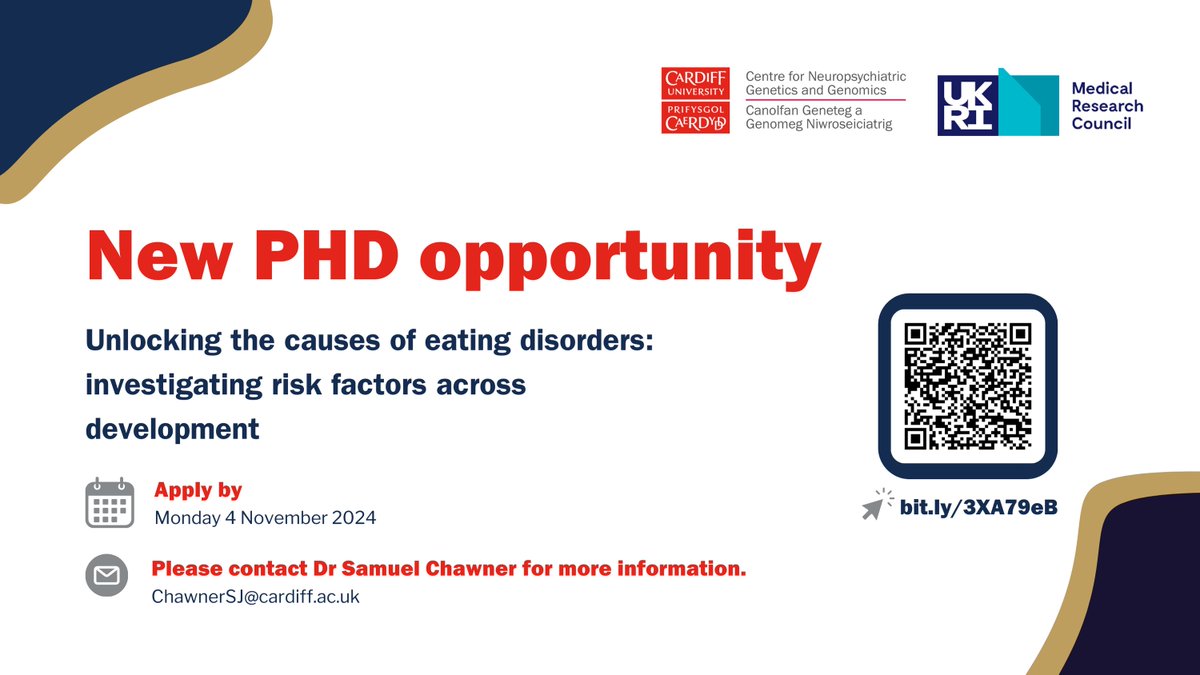 CARDIFF UNIVERSITY PRIFYSGOL CAERDYDD

Centre for Neuropsychiatric Genetics and Genomics
Canolfan Geneteg a Genomeg Niwroseiciatrig

UKRI Medical Research Council

New PHD opportunity

Unlocking the causes of eating disorders: investigating risk factors across development

Apply by
Monday 4 November 2024

Please contact Dr Samuel Chawner for more information.
ChawnerSJ@cardiff.ac.uk

bit.ly/3XA79eB